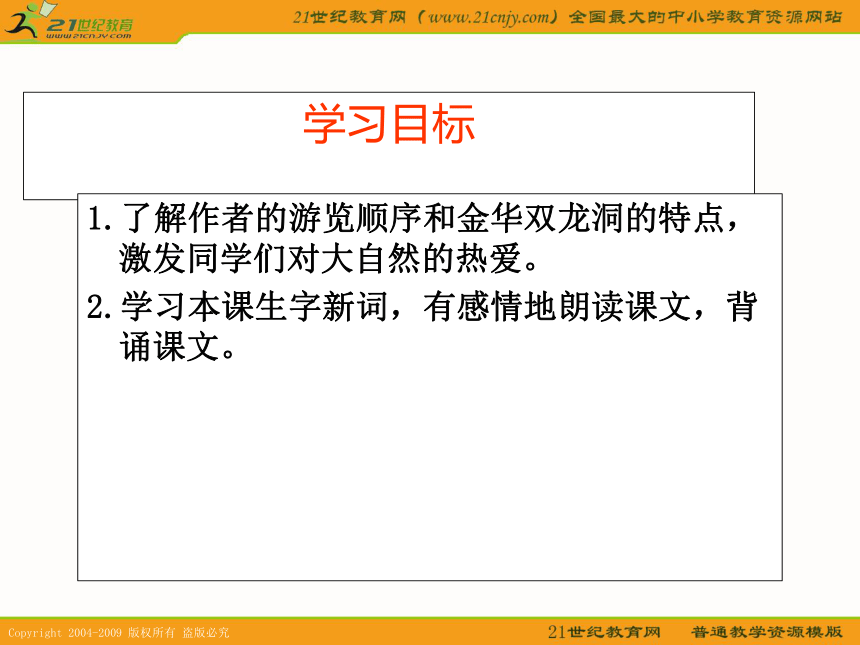 21世纪教育
www.21cnjy.com

21世纪教育网（www.21cnjy.com）全国最大的中小学教育资源网站

学习目标

1. 了解作者的游览顺序和金华双龙洞的特点，激发同学们对大自然的热爱。

2. 学习本课生字新词，有感情地朗读课文，背诵课文。

Copyright 2004-2009 版权所有 盗版必究

21世纪教育网　普通教学资源模版